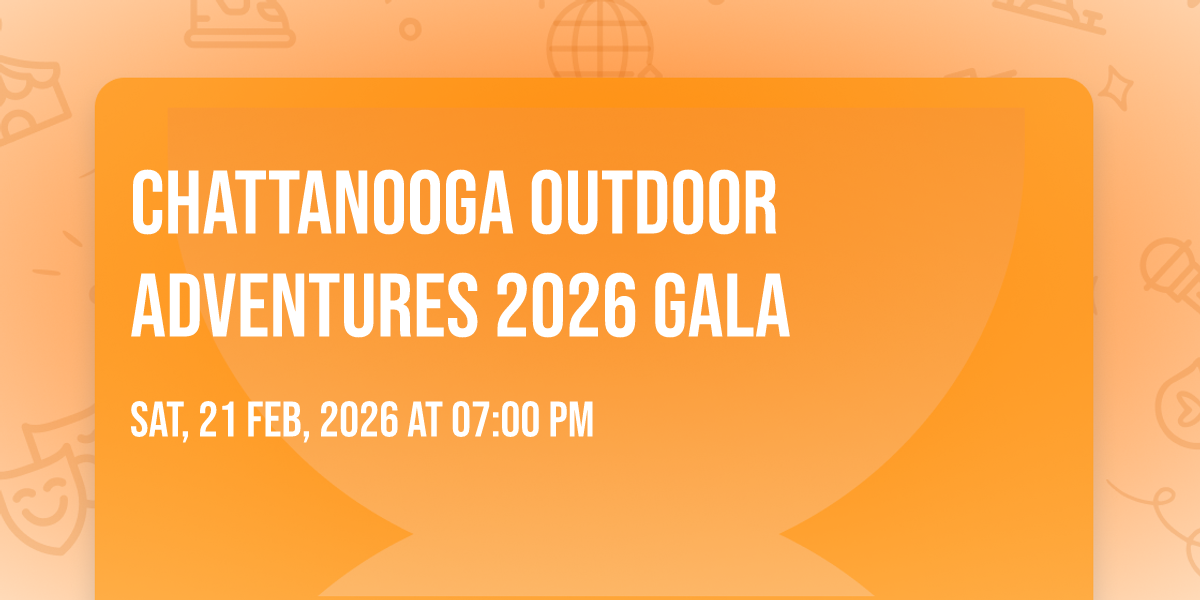 CHATTANOOGA OUTDOOR ADVENTURES 2026 GALA

SAT, 21 FEB, 2026 AT 07:00 PM